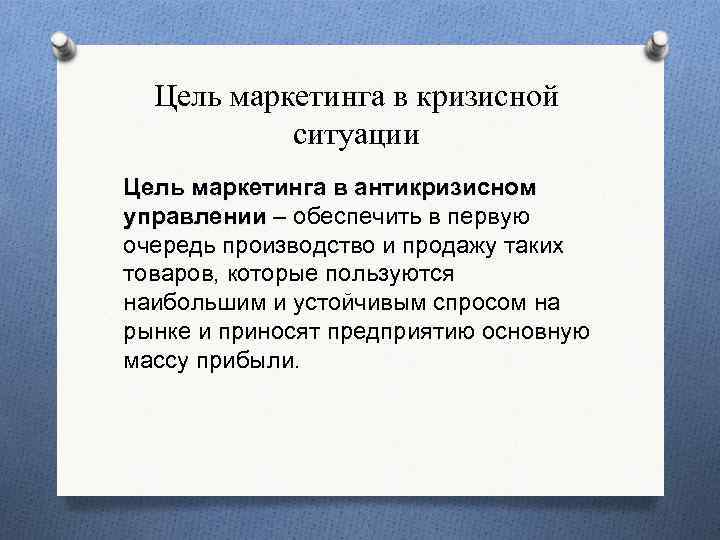 Цель маркетинга в кризисной ситуации

Цель маркетинга в антикризисном управлении – обеспечить в первую очередь производство и продажу таких товаров, которые пользуются наибольшим и устойчивым спросом на рынке и приносят предприятию основную массу прибыли.